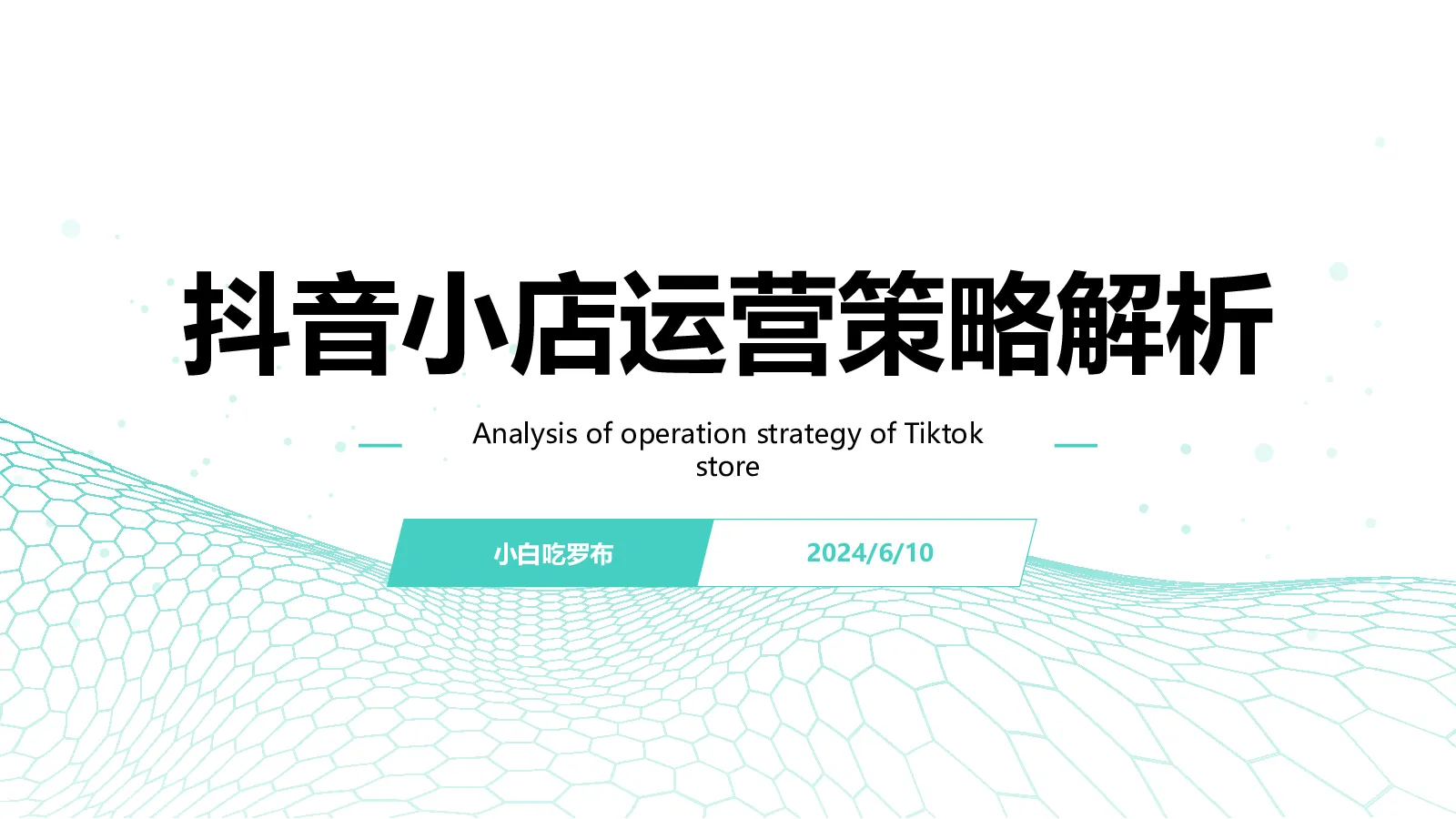 抖音小店运营策略解析

Analysis of operation strategy of Tiktok store

小白吃罗布

2024/6/10